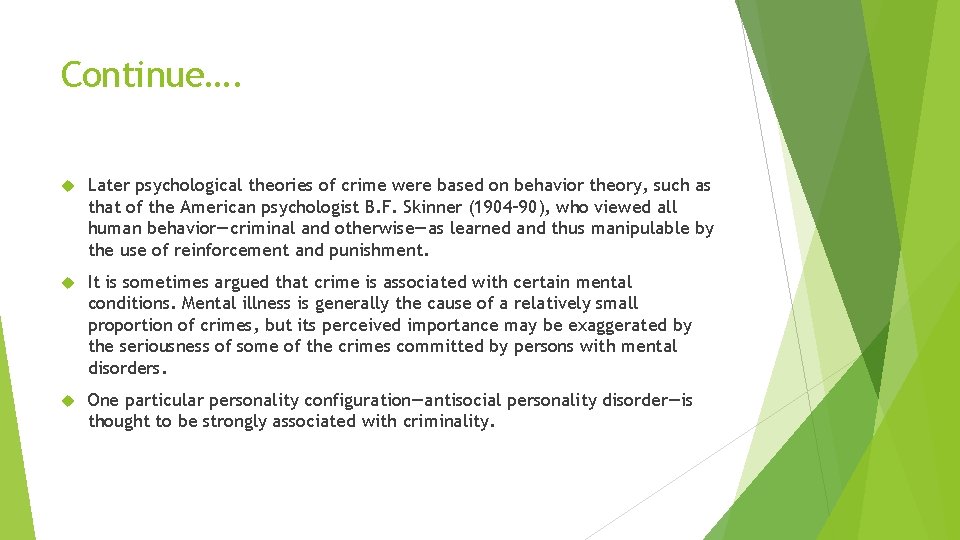 Continue….

Later psychological theories of crime were based on behavior theory, such as that of the American psychologist B.F. Skinner (1904–90), who viewed all human behavior—criminal and otherwise—as learned and thus manipulable by the use of reinforcement and punishment.

It is sometimes argued that crime is associated with certain mental conditions. Mental illness is generally the cause of a relatively small proportion of crimes, but its perceived importance may be exaggerated by the seriousness of some of the crimes committed by persons with mental disorders.

One particular personality configuration—antisocial personality disorder—is thought to be strongly associated with criminality.